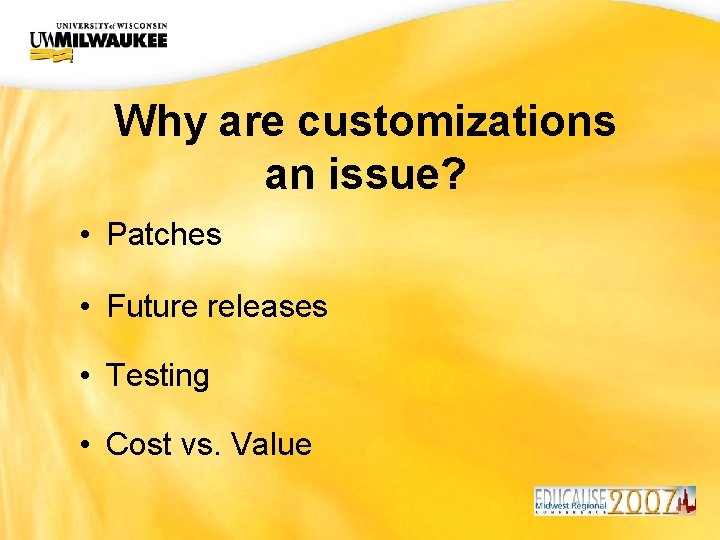 UNIVERSITY of WISCONSIN
UWMILWAUKEE

Why are customizations an issue?

• Patches

• Future releases

• Testing

• Cost vs. Value

EDUCAUSE Midwest Regional 2007 CONFERENCE